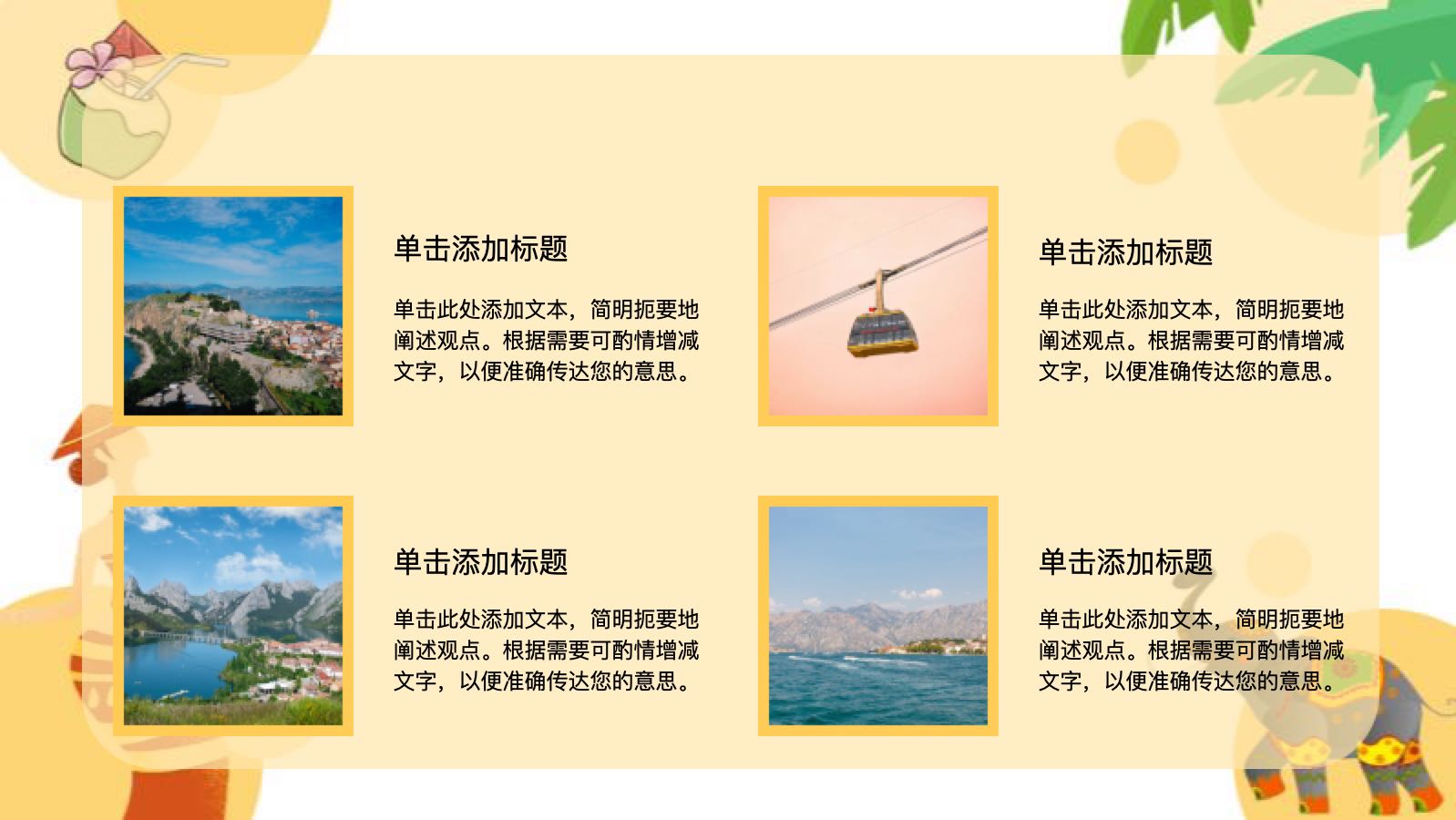 单击添加标题

单击此处添加文本，简明扼要地阐述观点。根据需要可酌情增减文字，以便准确传达您的意思。

单击添加标题

单击此处添加文本，简明扼要地阐述观点。根据需要可酌情增减文字，以便准确传达您的意思。

单击添加标题

单击此处添加文本，简明扼要地阐述观点。根据需要可酌情增减文字，以便准确传达您的意思。

单击添加标题

单击此处添加文本，简明扼要地阐述观点。根据需要可酌情增减文字，以便准确传达您的意思。